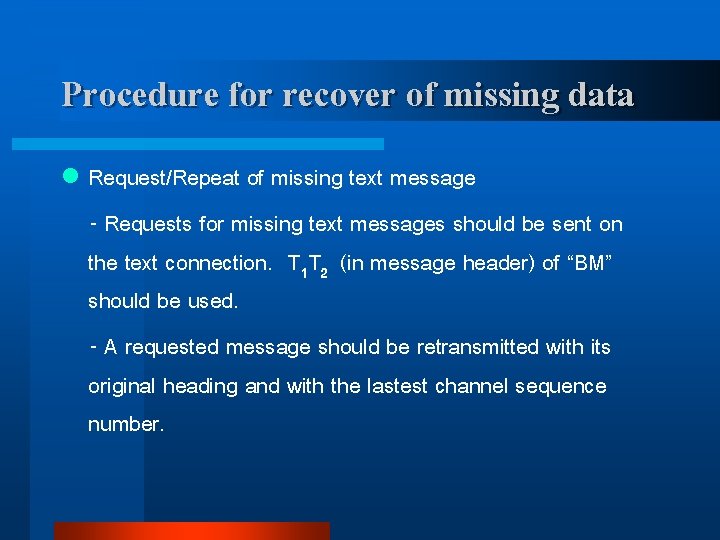 Procedure for recover of missing data

Request/Repeat of missing text message

- Requests for missing text messages should be sent on the text connection. $T_1T_2$ (in message header) of “BM” should be used.

- A requested message should be retransmitted with its original heading and with the lastest channel sequence number.